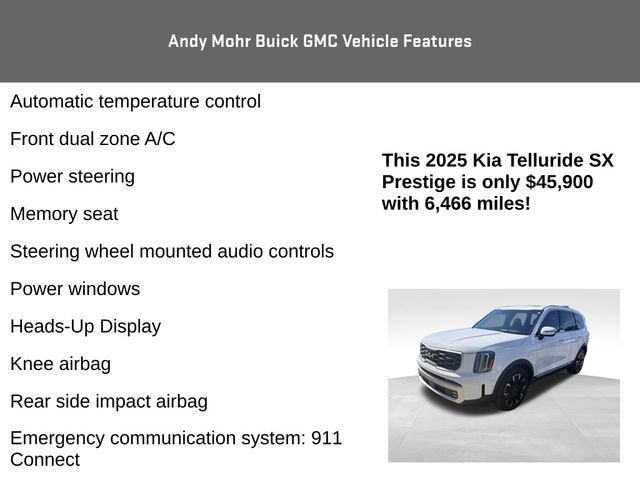 Andy Mohr Buick GMC Vehicle Features

Automatic temperature control

Front dual zone A/C

Power steering

Memory seat

Steering wheel mounted audio controls

Power windows

Heads-Up Display

Knee airbag

Rear side impact airbag

Emergency communication system: 911 Connect

This 2025 Kia Telluride SX Prestige is only $45,900 with 6,466 miles!